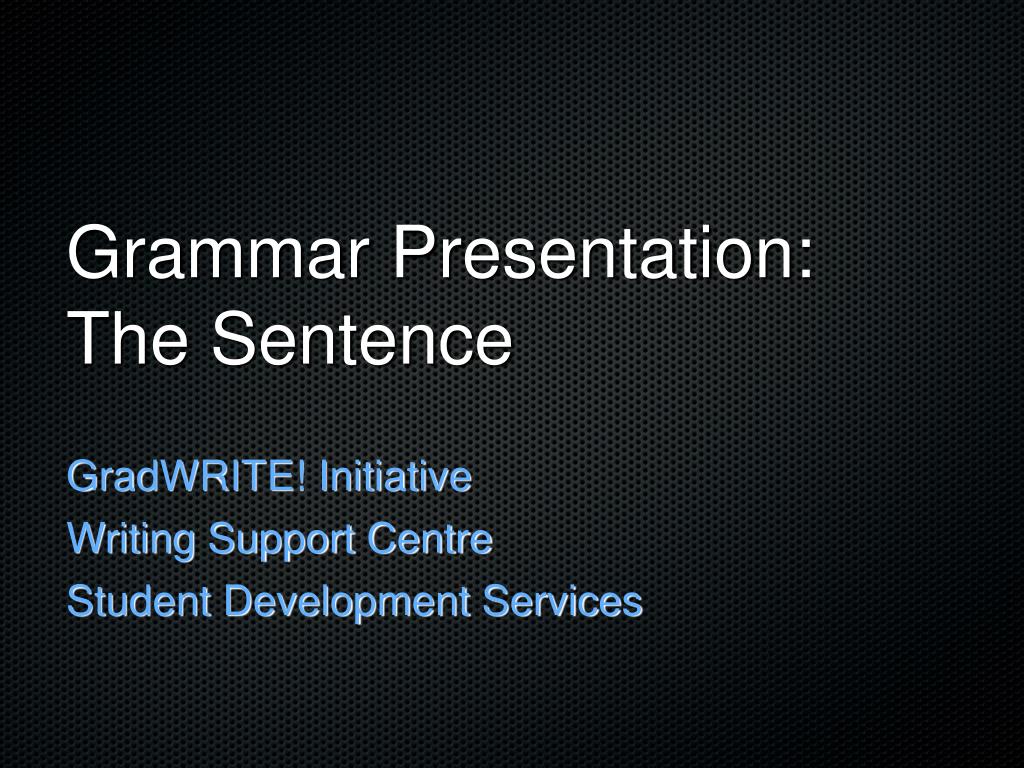 Grammar Presentation: The Sentence

GradWRITE! Initiative
Writing Support Centre
Student Development Services